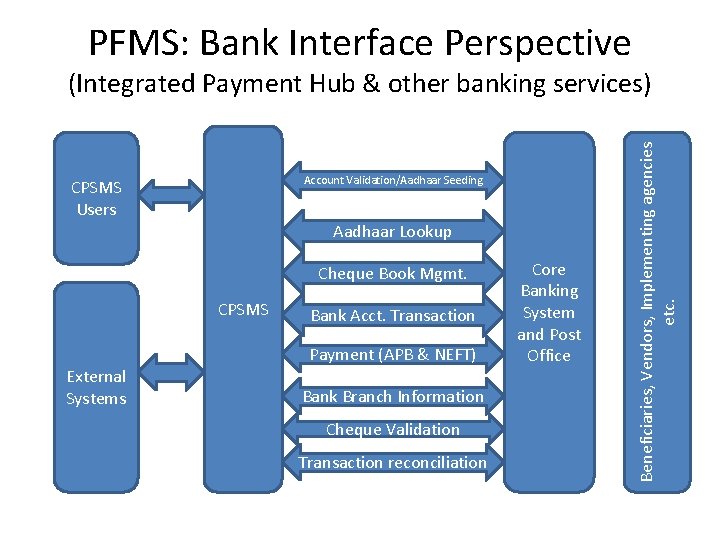 PFMS: Bank Interface Perspective
(Integrated Payment Hub & other banking services)

CPSMS Users

External Systems

CPSMS

Account Validation/Aadhaar Seeding

Aadhaar Lookup

Cheque Book Mgmt.

Bank Acct. Transaction

Payment (APB & NEFT)

Bank Branch Information

Cheque Validation

Transaction reconciliation

Core Banking System and Post Office

Beneficiaries, Vendors, Implementing agencies etc.